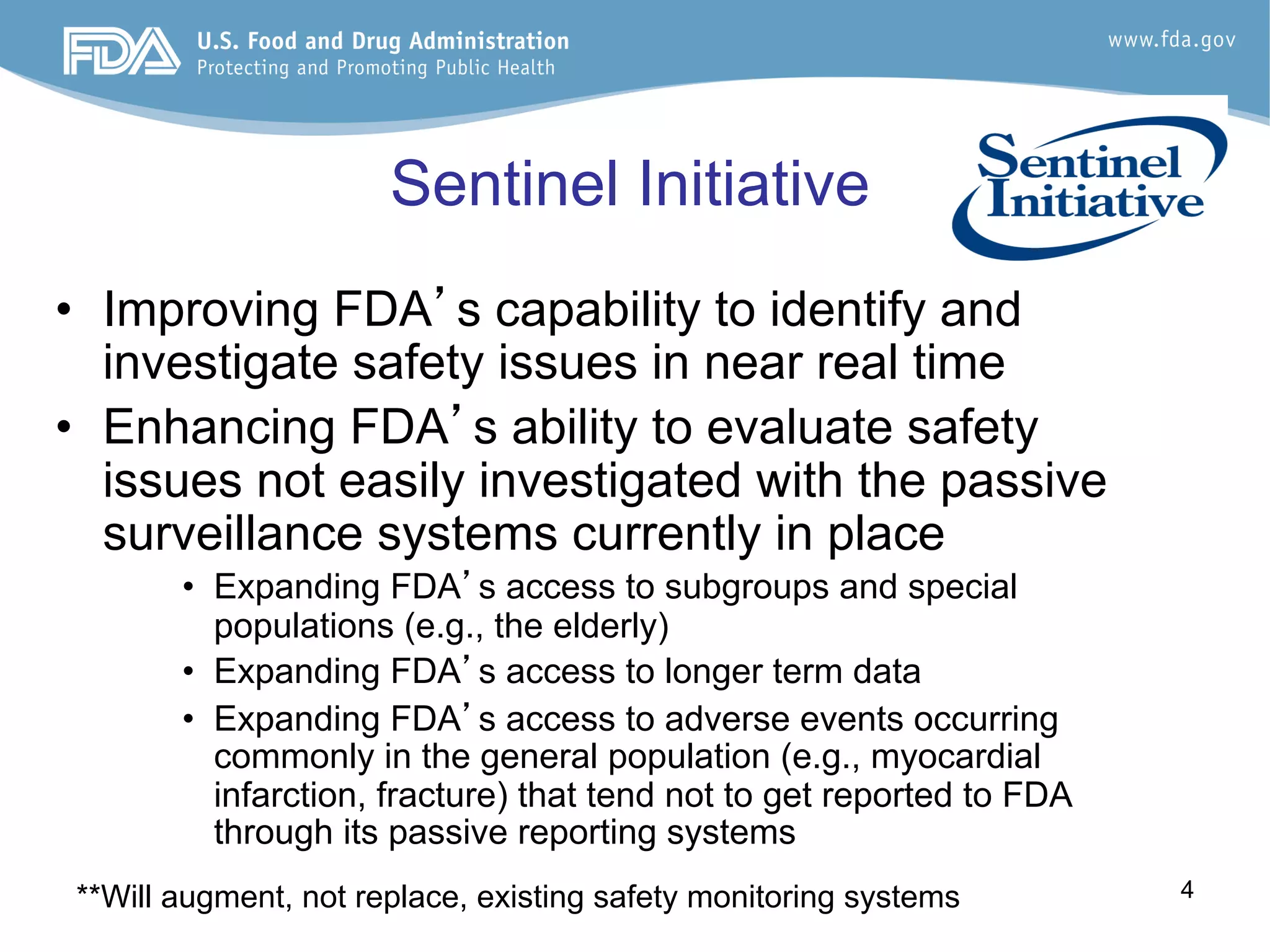 FDA U.S. Food and Drug Administration
Protecting and Promoting Public Health

www.fda.gov

Sentinel Initiative

Sentinel Initiative

• Improving FDA's capability to identify and investigate safety issues in near real time
• Enhancing FDA's ability to evaluate safety issues not easily investigated with the passive surveillance systems currently in place
  • Expanding FDA's access to subgroups and special populations (e.g., the elderly)
  • Expanding FDA's access to longer term data
  • Expanding FDA's access to adverse events occurring commonly in the general population (e.g., myocardial infarction, fracture) that tend not to get reported to FDA through its passive reporting systems

**Will augment, not replace, existing safety monitoring systems

4